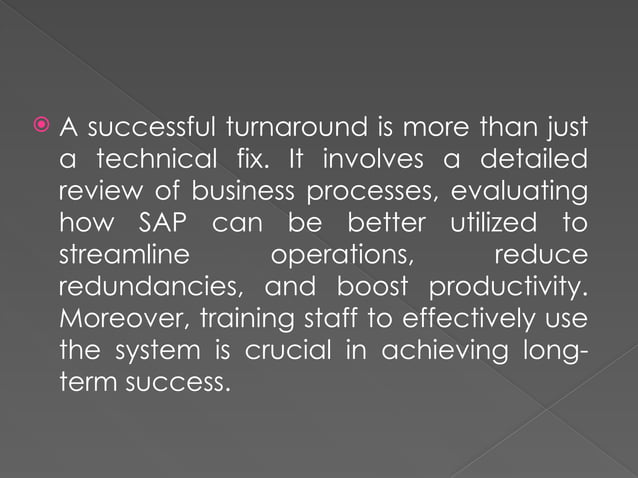 A successful turnaround is more than just a technical fix. It involves a detailed review of business processes, evaluating how SAP can be better utilized to streamline operations, reduce redundancies, and boost productivity. Moreover, training staff to effectively use the system is crucial in achieving long-term success.